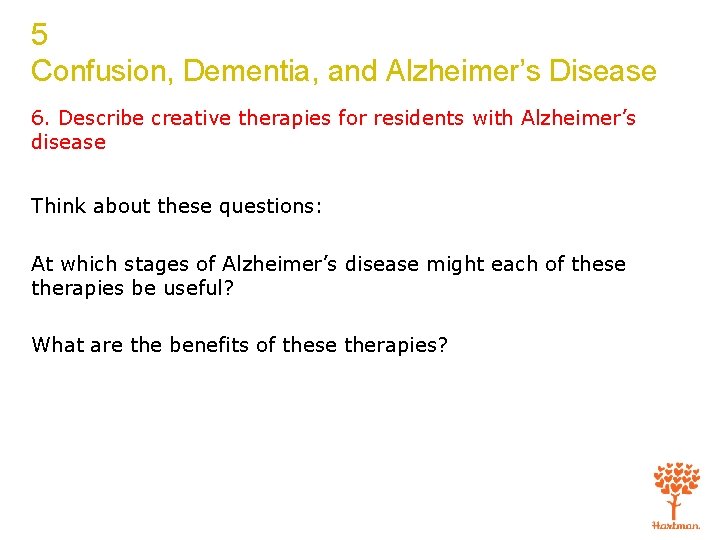 5
Confusion, Dementia, and Alzheimer’s Disease

6. Describe creative therapies for residents with Alzheimer’s disease

Think about these questions:

At which stages of Alzheimer’s disease might each of these therapies be useful?

What are the benefits of these therapies?

Hartman